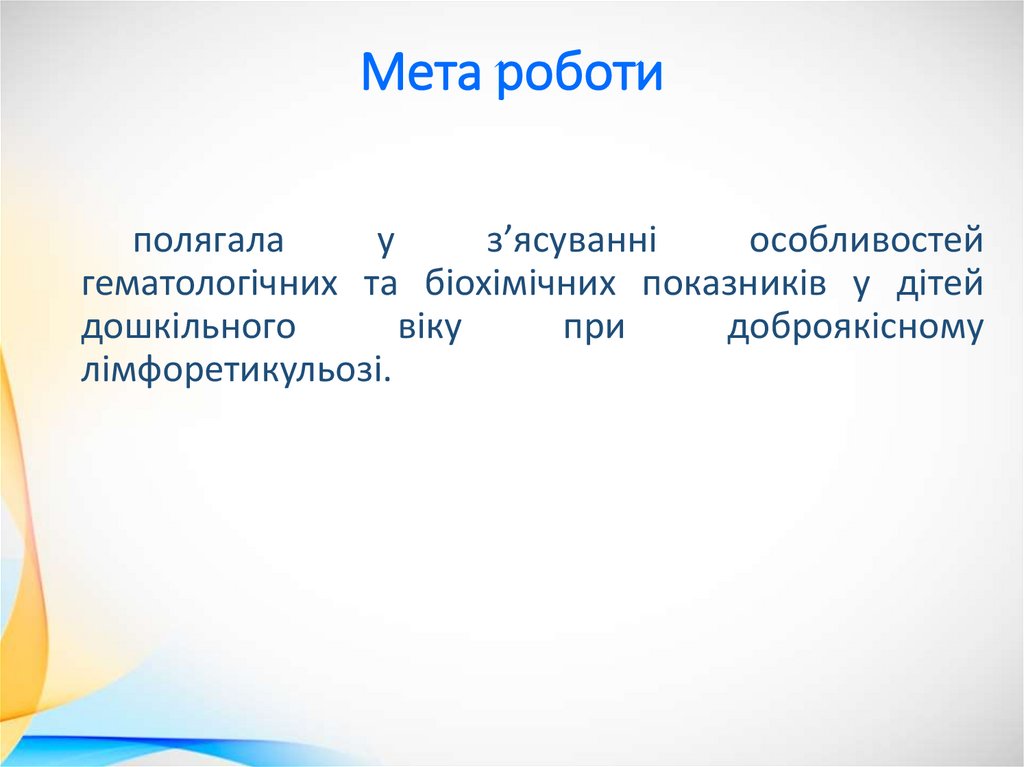 Мета роботи

полягала у з’ясуванні особливостей гематологічних та біохімічних показників у дітей дошкільного віку при доброякісному лімфоретикульозі.